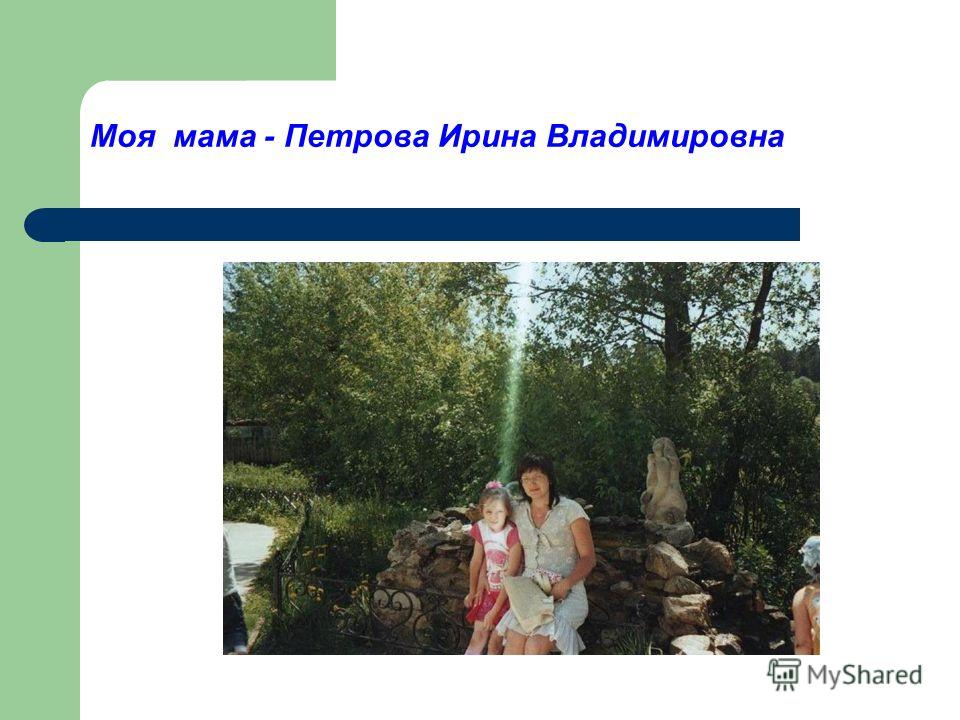 Моя мама - Петрова Ирина Владимировна

MyShared